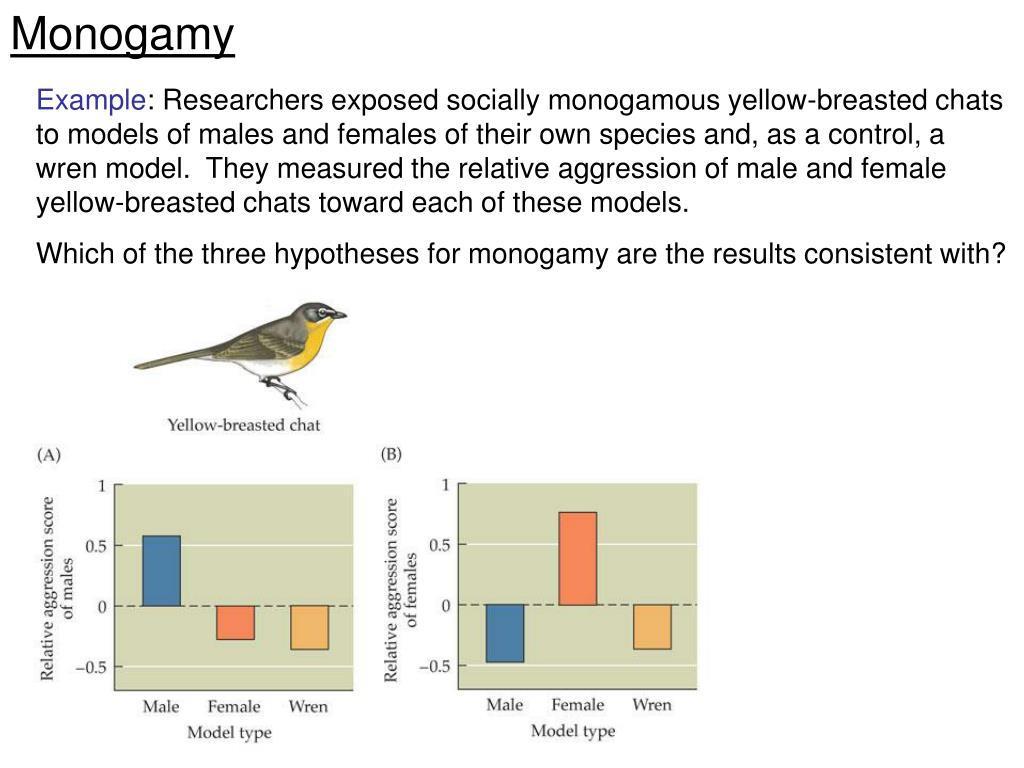 Monogamy

Example: Researchers exposed socially monogamous yellow-breasted chats to models of males and females of their own species and, as a control, a wren model. They measured the relative aggression of male and female yellow-breasted chats toward each of these models.

Which of the three hypotheses for monogamy are the results consistent with?

Yellow-breasted chat

(A)

Relative aggression score of males

1

0.5

0

−0.5

Male Female Wren

Model type

(B)

Relative aggression score of females

1

0.5

0

−0.5

Male Female Wren

Model type